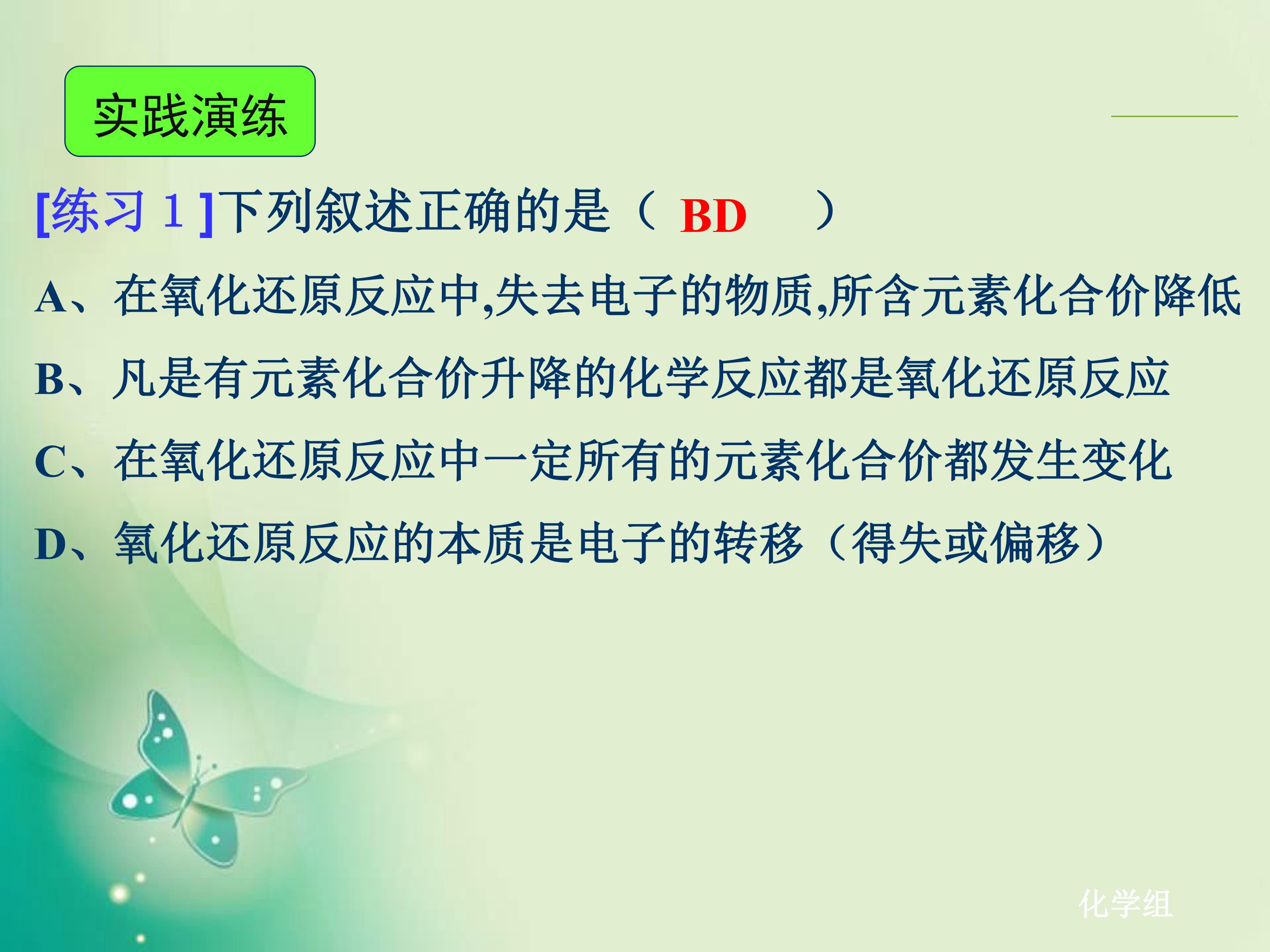 实践演练

[练习 1 ]下列叙述正确的是（ BD ）

A、在氧化还原反应中,失去电子的物质,所含元素化合价降低

B、凡是有元素化合价升降的化学反应都是氧化还原反应

C、在氧化还原反应中一定所有的元素化合价都发生变化

D、氧化还原反应的本质是电子的转移（得失或偏移）

化学组